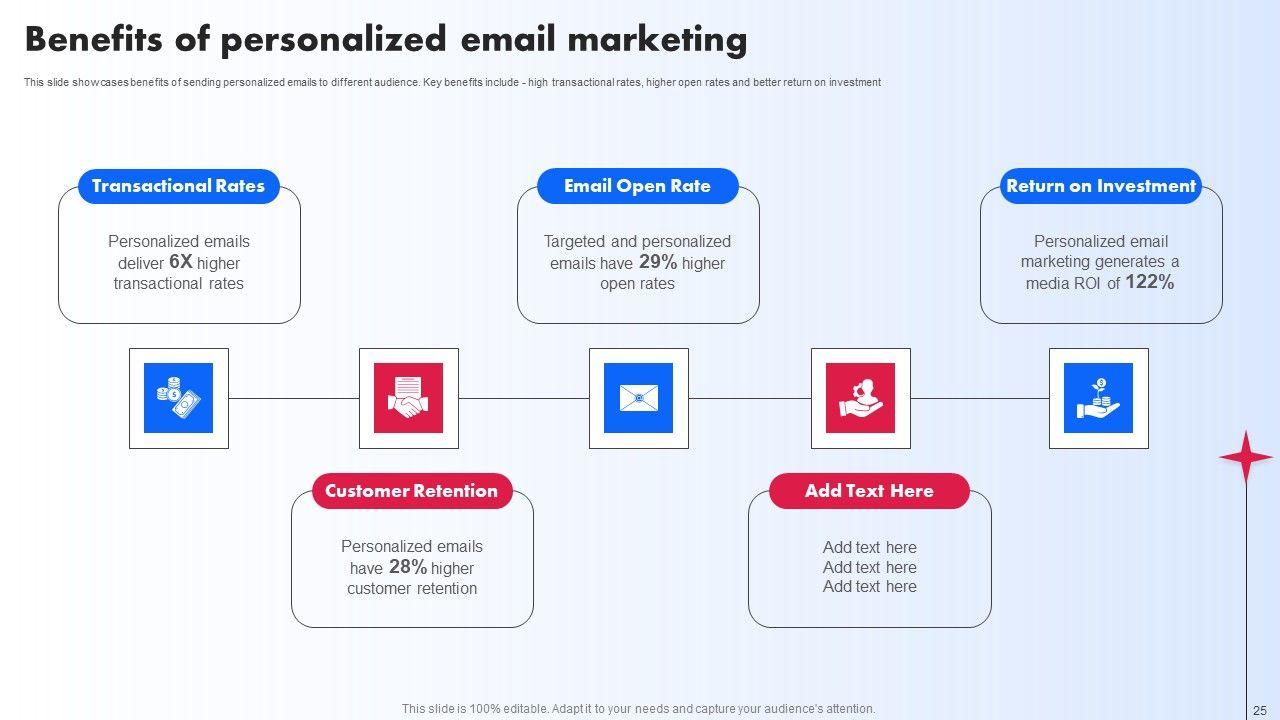 Benefits of personalized email marketing

This slide showcases benefits of sending personalized emails to different audience. Key benefits include - high transactional rates, higher open rates and better return on investment

Transactional Rates

Personalized emails deliver 6X higher transactional rates

Email Open Rate

Targeted and personalized emails have 29% higher open rates

Return on Investment

Personalized email marketing generates a media ROI of 122%

Customer Retention

Personalized emails have 28% higher customer retention

Add Text Here

Add text here
Add text here
Add text here

This slide is 100% editable. Adapt it to your needs and capture your audience's attention.

25